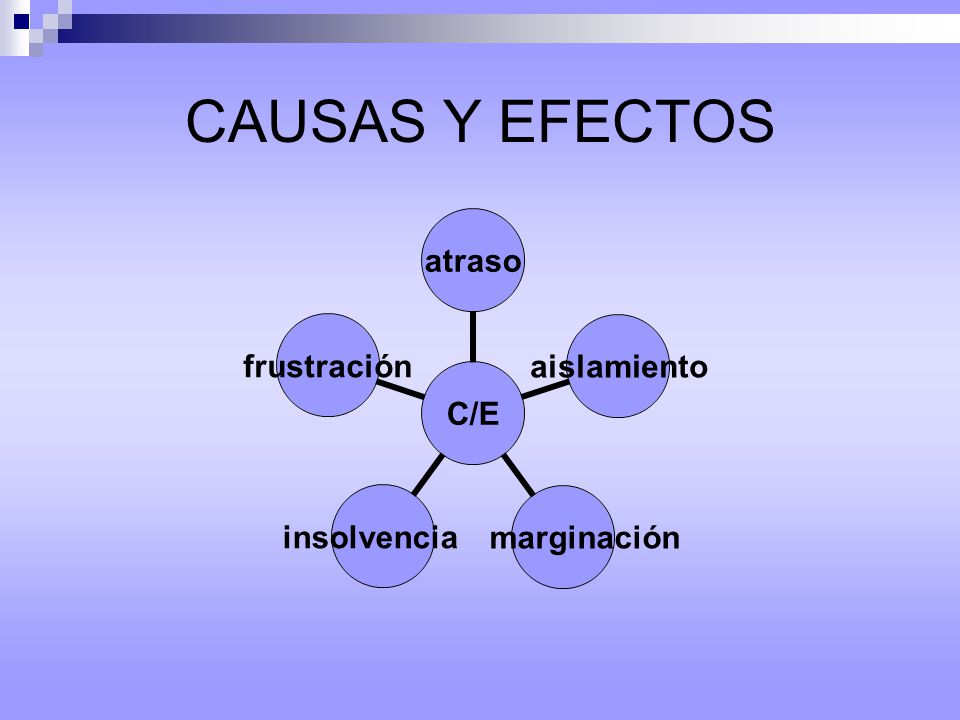 CAUSAS Y EFECTOS

atraso

frustración

aislamiento

C/E

insolvencia

marginación